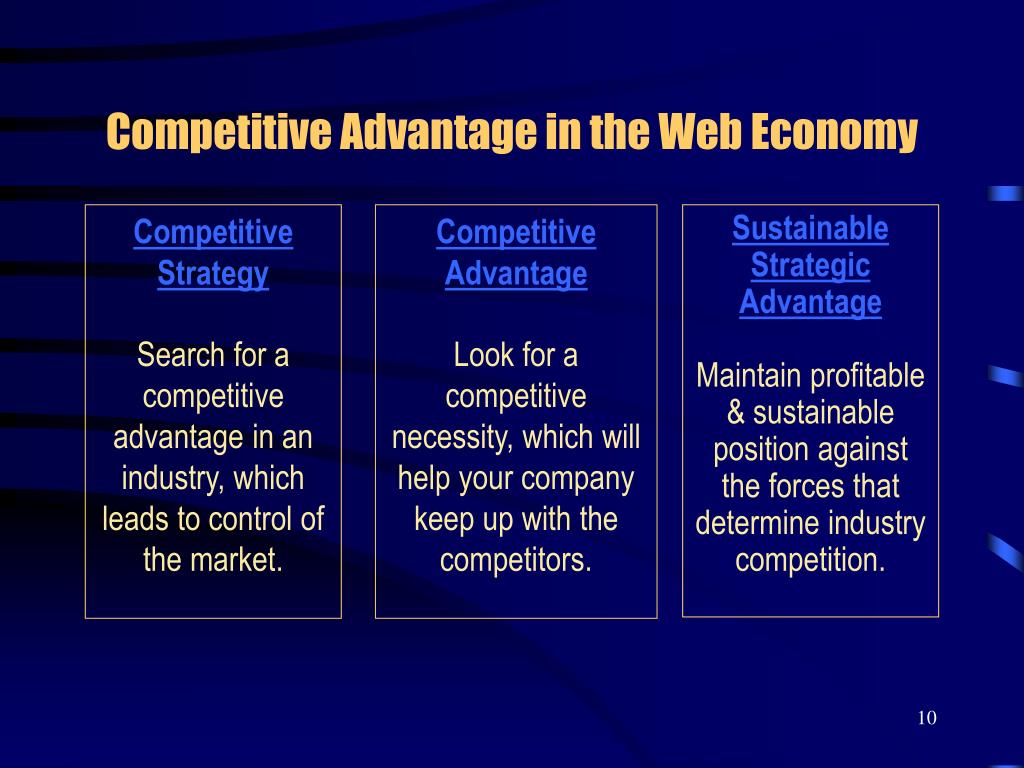 Competitive Advantage in the Web Economy

Competitive Strategy

Search for a competitive advantage in an industry, which leads to control of the market.

Competitive Advantage

Look for a competitive necessity, which will help your company keep up with the competitors.

Sustainable Strategic Advantage

Maintain profitable & sustainable position against the forces that determine industry competition.

10